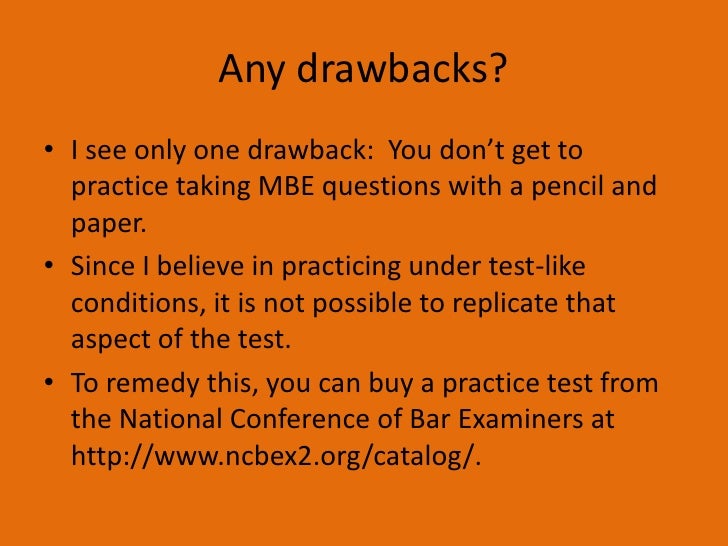 Any drawbacks?

• I see only one drawback:  You don’t get to practice taking MBE questions with a pencil and paper.

• Since I believe in practicing under test-like conditions, it is not possible to replicate that aspect of the test.

• To remedy this, you can buy a practice test from the National Conference of Bar Examiners at http://www.ncbex2.org/catalog/.